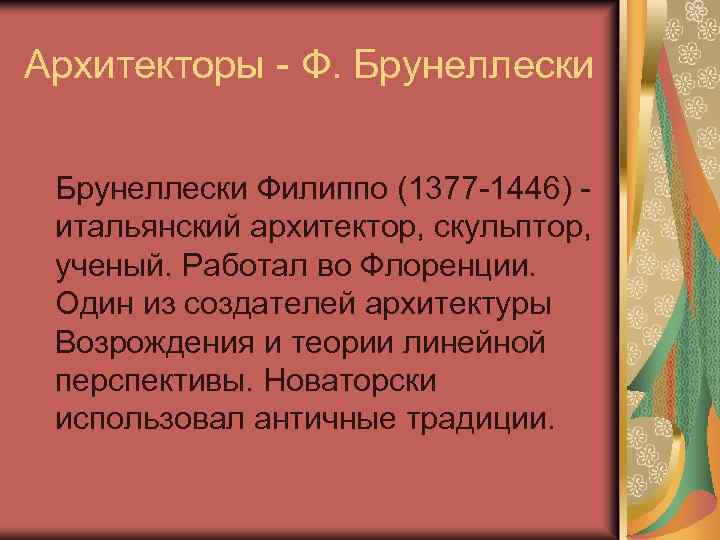 Архитекторы - Ф. Брунеллески

Брунеллески Филиппо (1377-1446) - итальянский архитектор, скульптор, ученый. Работал во Флоренции. Один из создателей архитектуры Возрождения и теории линейной перспективы. Новаторски использовал античные традиции.